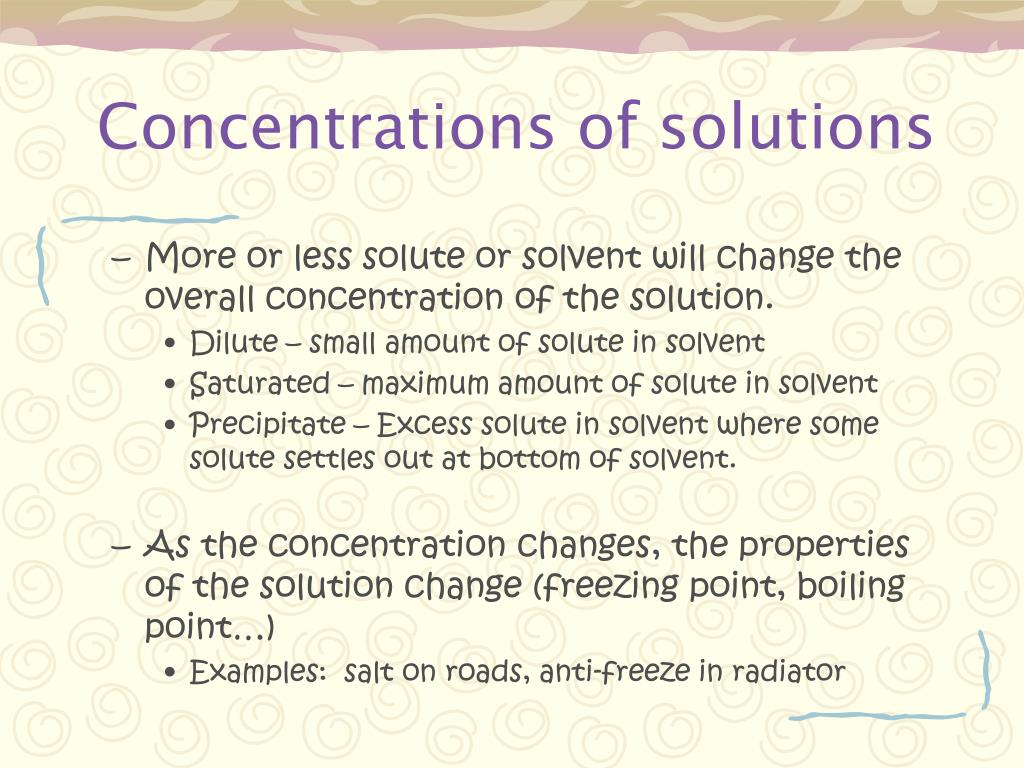 Concentrations of solutions

– More or less solute or solvent will change the overall concentration of the solution.

• Dilute – small amount of solute in solvent
• Saturated – maximum amount of solute in solvent
• Precipitate – Excess solute in solvent where some solute settles out at bottom of solvent.

– As the concentration changes, the properties of the solution change (freezing point, boiling point…)

• Examples: salt on roads, anti-freeze in radiator